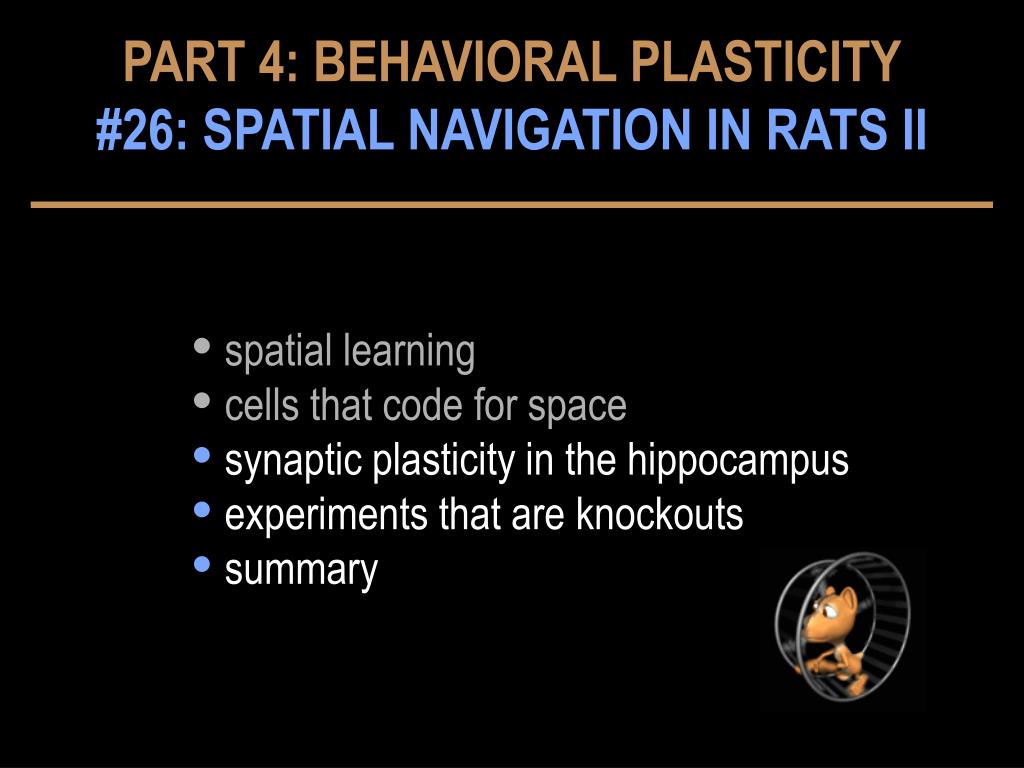 PART 4: BEHAVIORAL PLASTICITY
#26: SPATIAL NAVIGATION IN RATS II

• spatial learning
• cells that code for space
• synaptic plasticity in the hippocampus
• experiments that are knockouts
• summary